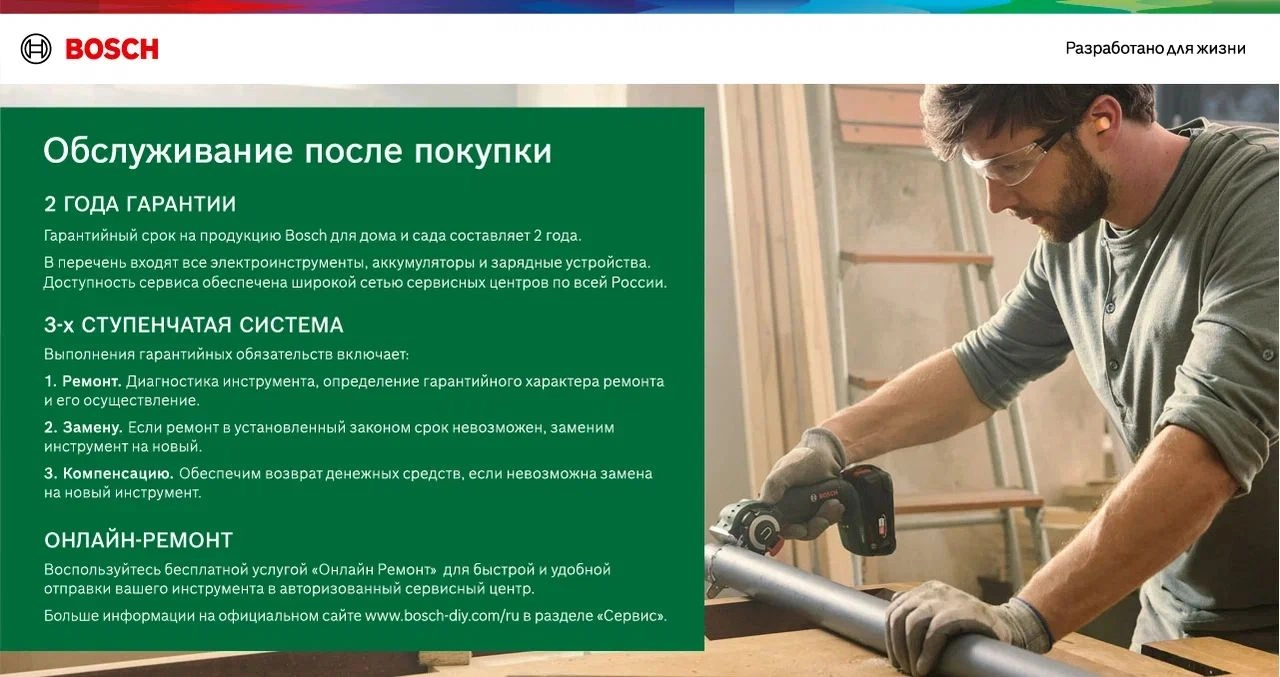 BOSCH

Разработано для жизни

Обслуживание после покупки

2 ГОДА ГАРАНТИИ

Гарантийный срок на продукцию Bosch для дома и сада составляет 2 года.

В перечень входят все электроинструменты, аккумуляторы и зарядные устройства. Доступность сервиса обеспечена широкой сетью сервисных центров по всей России.

3-х СТУПЕНЧАТАЯ СИСТЕМА

Выполнения гарантийных обязательств включает:

1. Ремонт. Диагностика инструмента, определение гарантийного характера ремонта и его осуществление.

2. Замену. Если ремонт в установленный законом срок невозможен, заменим инструмент на новый.

3. Компенсацию. Обеспечим возврат денежных средств, если невозможна замена на новый инструмент.

ОНЛАЙН-РЕМОНТ

Воспользуйтесь бесплатной услугой «Онлайн Ремонт» для быстрой и удобной отправки вашего инструмента в авторизованный сервисный центр.

Больше информации на официальном сайте www.bosch-diy.com/ru в разделе «Сервис».

BOSCH